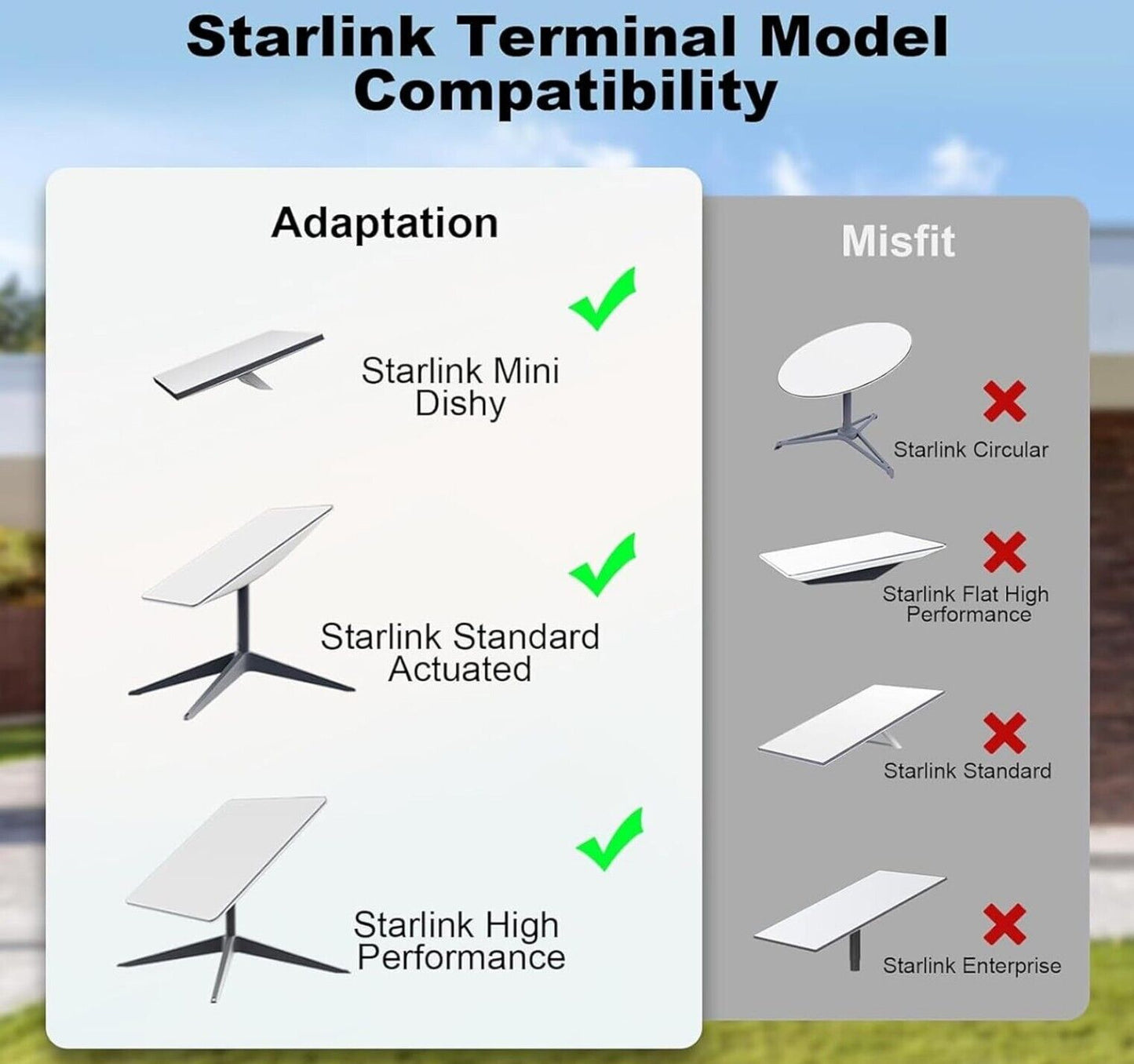 Starlink Terminal Model Compatibility

Adaptation

Starlink Mini Dishy

Starlink Standard Actuated

Starlink High Performance

Misfit

Starlink Circular

Starlink Flat High Performance

Starlink Standard

Starlink Enterprise